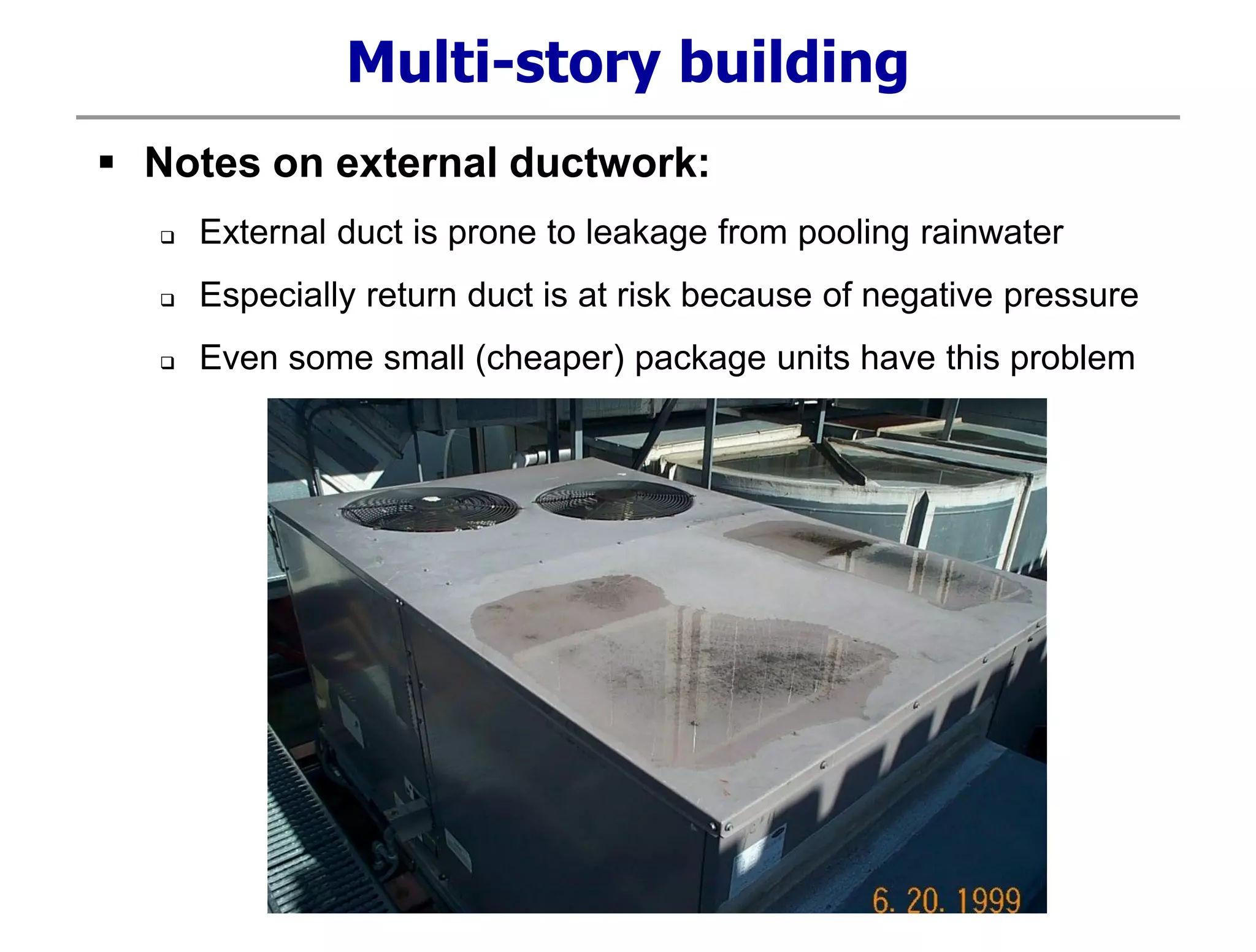 Multi-story building

▪ Notes on external ductwork:

❑ External duct is prone to leakage from pooling rainwater

❑ Especially return duct is at risk because of negative pressure

❑ Even some small (cheaper) package units have this problem

6. 20. 1999